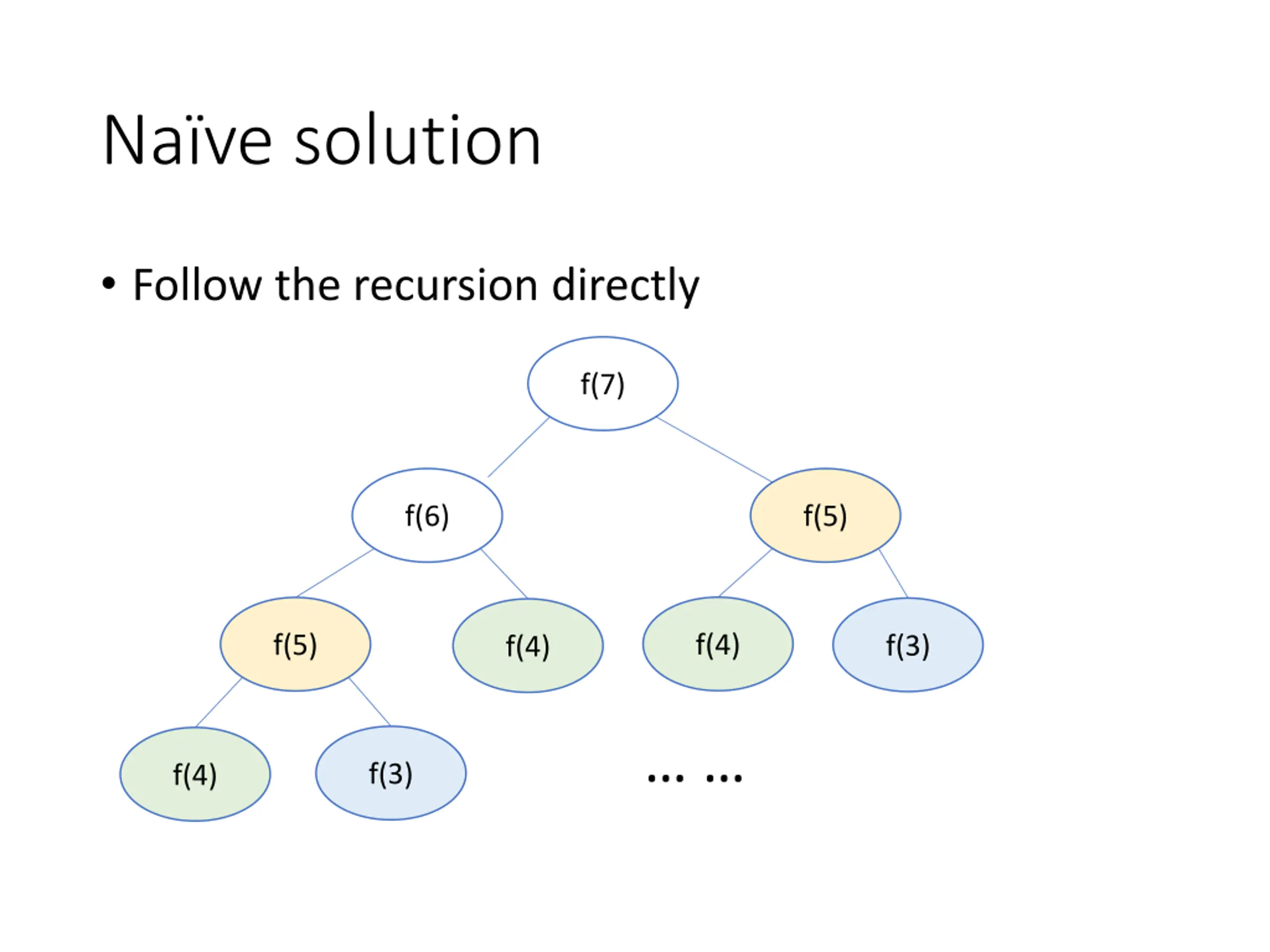 Naïve solution

• Follow the recursion directly

f(7)

f(6)

f(5)

f(5)

f(4)

f(4)

f(3)

f(4)

f(3)

… …